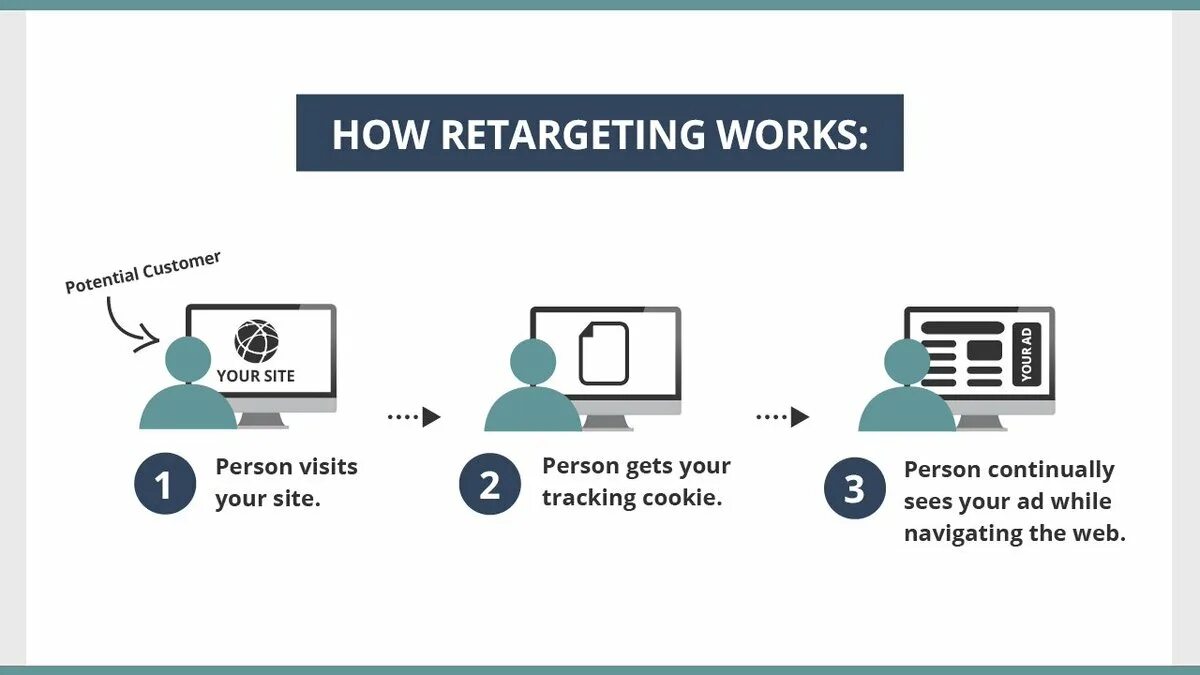 HOW RETARGETING WORKS:

Potential Customer

YOUR SITE

1 Person visits your site.

2 Person gets your tracking cookie.

YOUR AD

3 Person continually sees your ad while navigating the web.